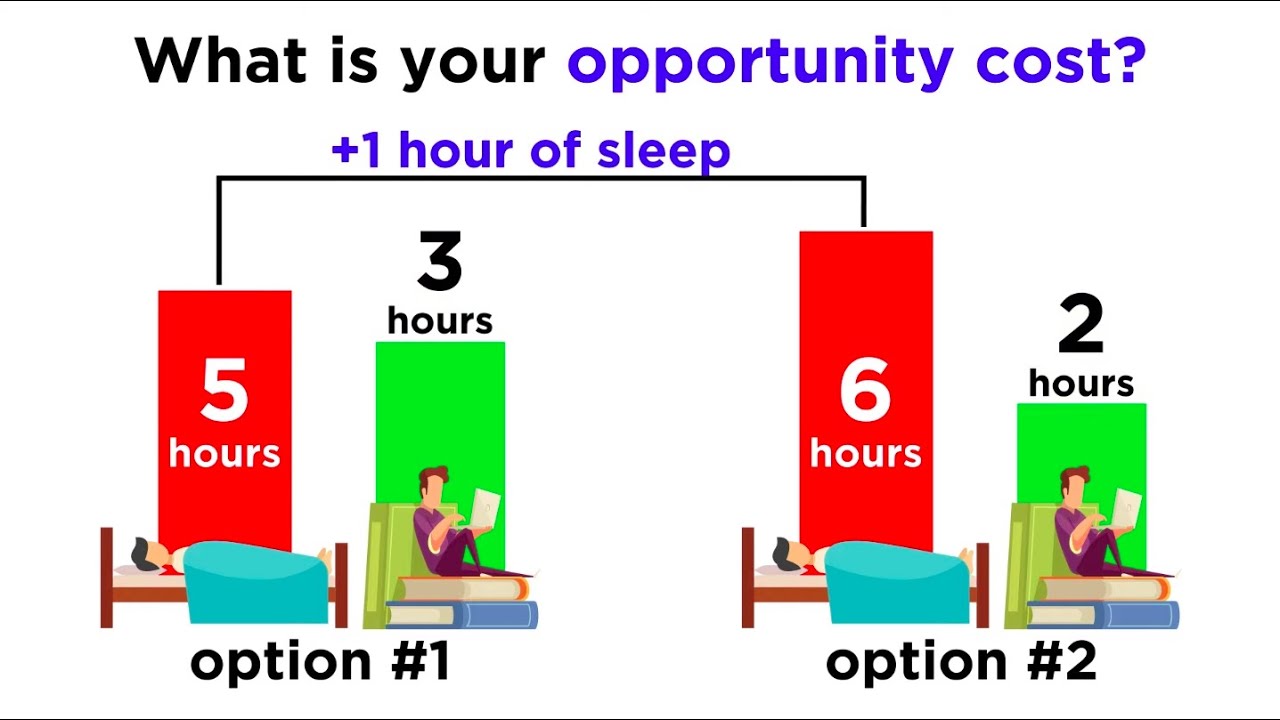 What is your opportunity cost?

+1 hour of sleep

5 hours

3 hours

option #1

6 hours

2 hours

option #2